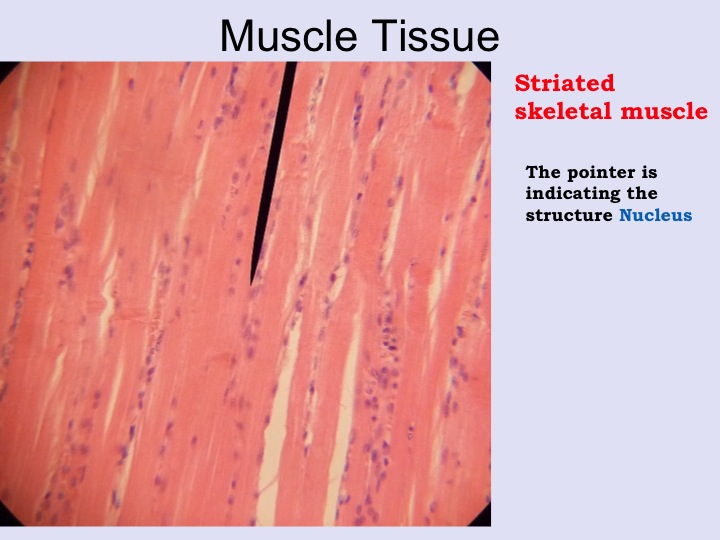 Muscle Tissue

Striated skeletal muscle

The pointer is indicating the structure Nucleus